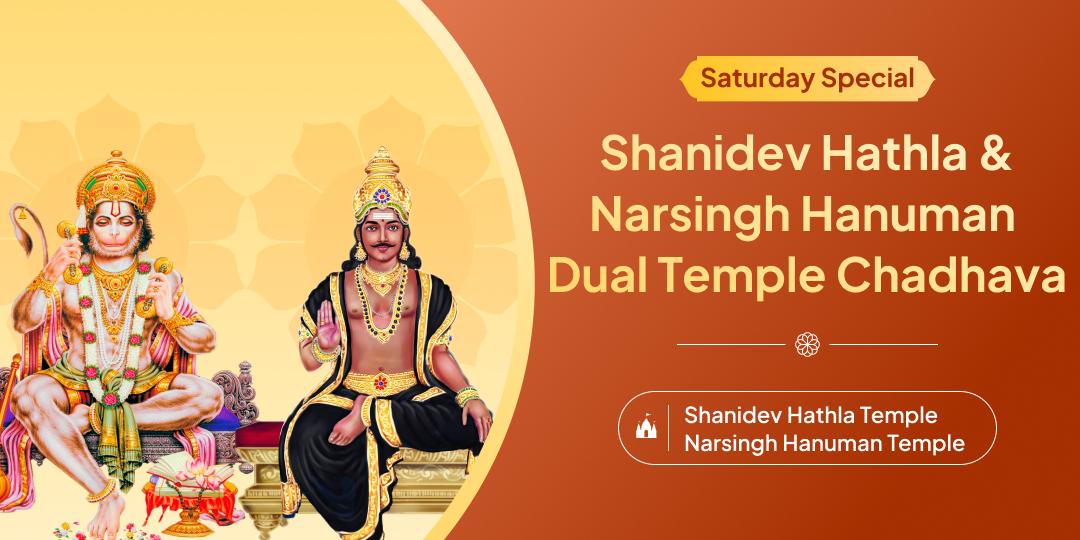 Saturday Special

Shanidev Hathla & Narsingh Hanuman Dual Temple Chadhava

Shanidev Hathla Temple
Narsingh Hanuman Temple